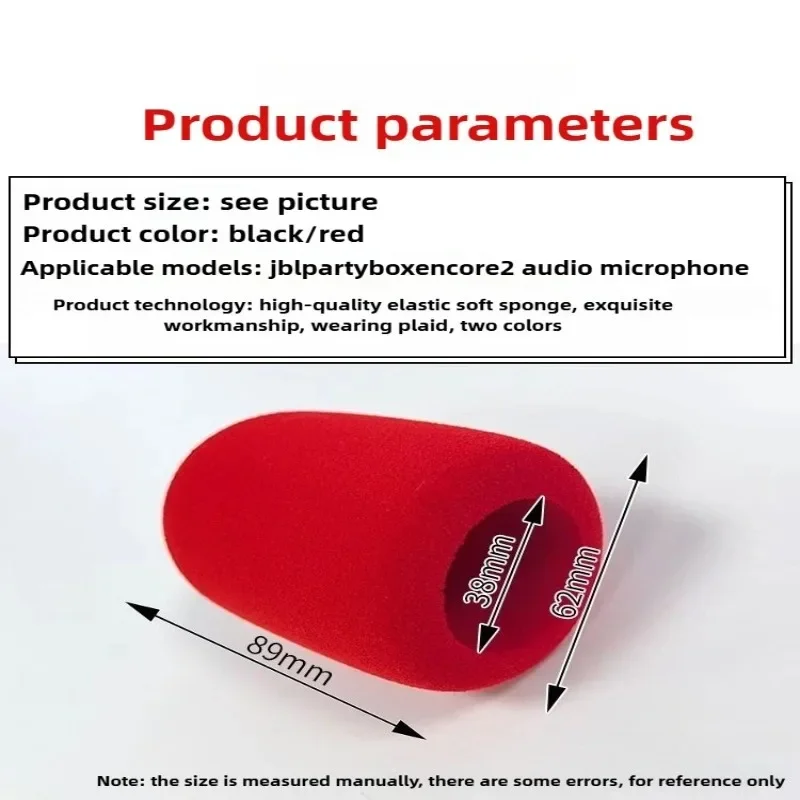 Product parameters

Product size: see picture
Product color: black/red
Applicable models: jblpartyboxencore2 audio microphone
Product technology: high-quality elastic soft sponge, exquisite workmanship, wearing plaid, two colors

38mm
62mm
89mm

Note: the size is measured manually, there are some errors, for reference only